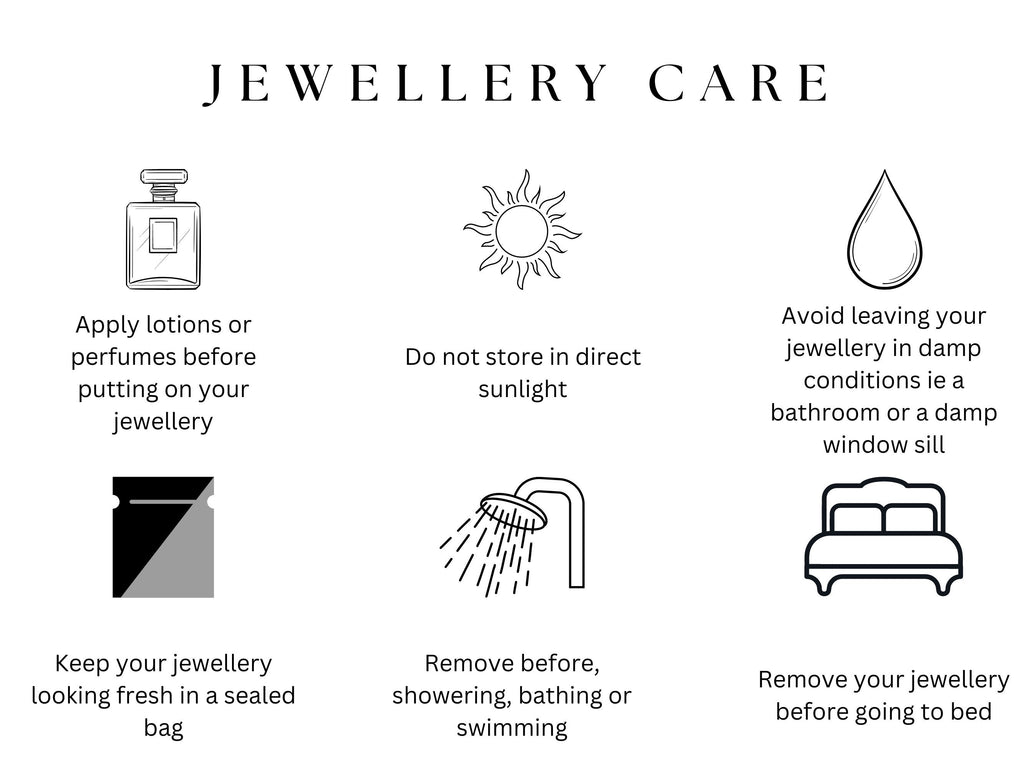 JEWELLERY CARE

Apply lotions or perfumes before putting on your jewellery

Do not store in direct sunlight

Avoid leaving your jewellery in damp conditions ie a bathroom or a damp window sill

Keep your jewellery looking fresh in a sealed bag

Remove before, showering, bathing or swimming

Remove your jewellery before going to bed